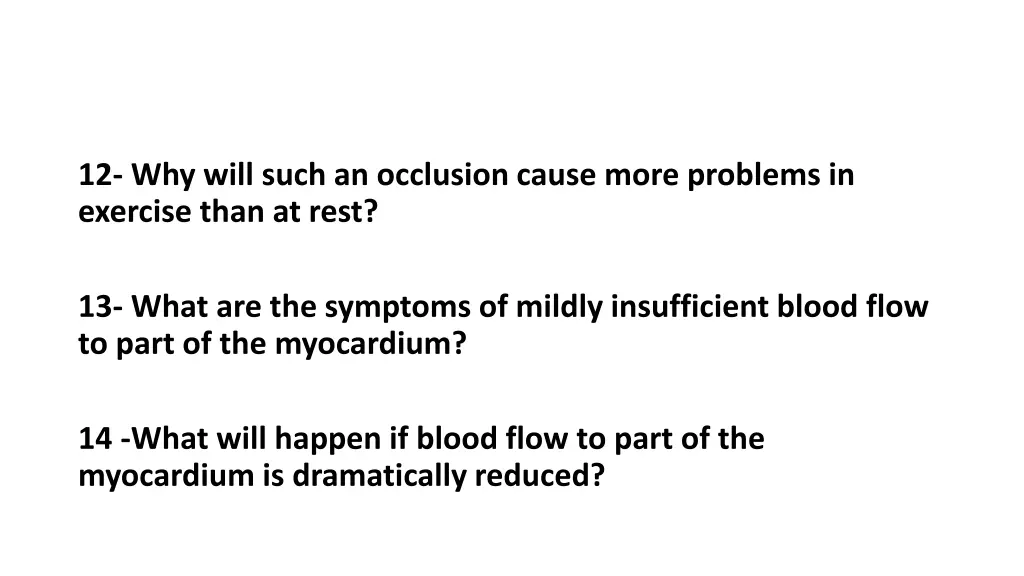 12- Why will such an occlusion cause more problems in exercise than at rest?

13- What are the symptoms of mildly insufficient blood flow to part of the myocardium?

14 -What will happen if blood flow to part of the myocardium is dramatically reduced?